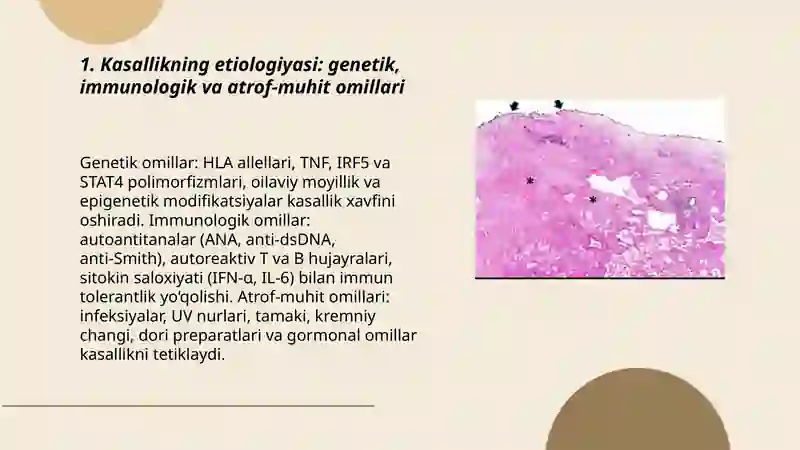 1. Kasallikning etiologiyasi: genetik, immunologik va atrof-muhit omillari

Genetik omillar: HLA allellari, TNF, IRF5 va STAT4 polimorfizmlari, oilaviy moyillik va epigenetik modifikatsiyalar kasallik xavfini oshiradi. Immunologik omillar: autoantitanalar (ANA, anti-dsDNA, anti-Smith), autoreaktiv T va B hujayralari, sitokin saloxiyati (IFN-α, IL-6) bilan immun tolerantlik yo'qolishi. Atrof-muhit omillari: infeksiyalar, UV nurlari, tamaki, kremniy changi, dori preparatlari va gormonal omillar kasallikni tetiklaydi.